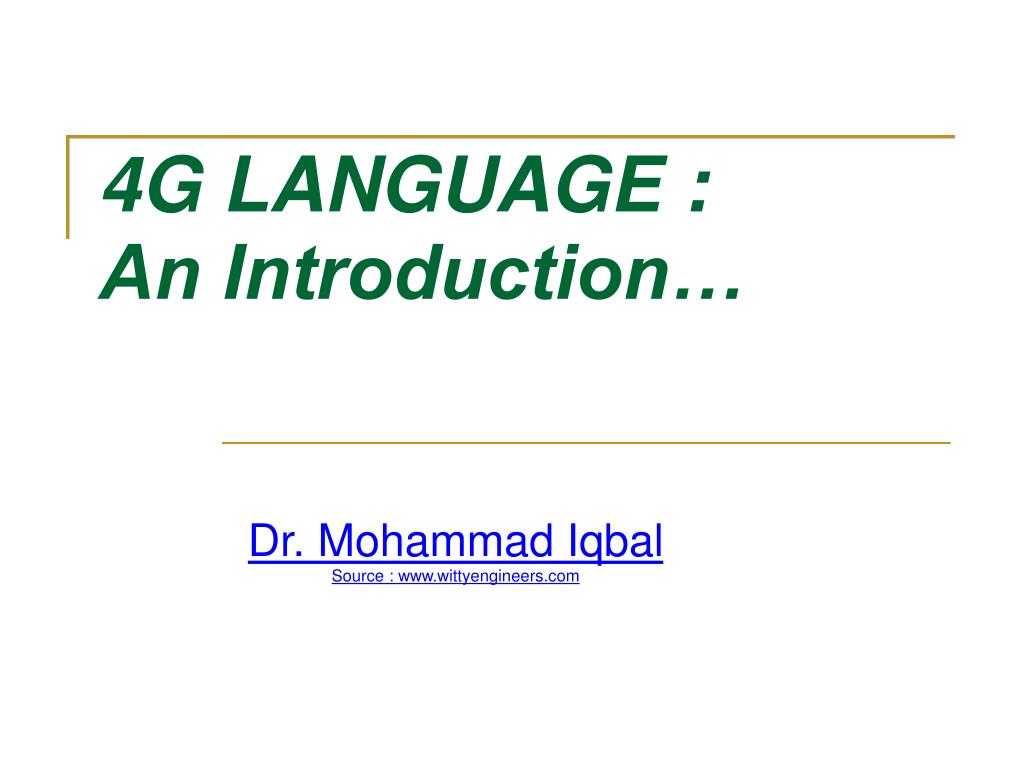 4G LANGUAGE :
An Introduction…

Dr. Mohammad Iqbal
Source : www.wittyengineers.com